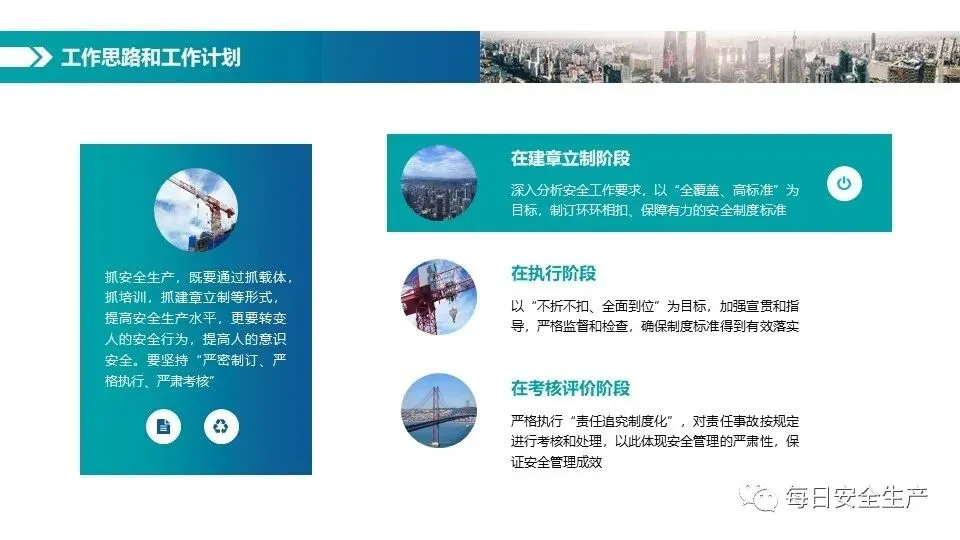 工作思路和工作计划

抓安全生产，既要通过抓载体，抓培训，抓建章立制等形式，提高安全生产水平，更要转变人的安全行为，提高人的意识安全。要坚持“严密制订、严格执行、严肃考核”

在建章立制阶段

深入分析安全工作要求，以“全覆盖、高标准”为目标，制订环环相扣、保障有力的安全制度标准

在执行阶段

以“不折不扣、全面到位”为目标，加强宣贯和指导，严格监督和检查，确保制度标准得到有效落实

在考核评价阶段

严格执行“责任追究制度化”，对责任事故按规定进行考核和处理，以此体现安全管理的严肃性，保证安全管理成效

每日安全生产